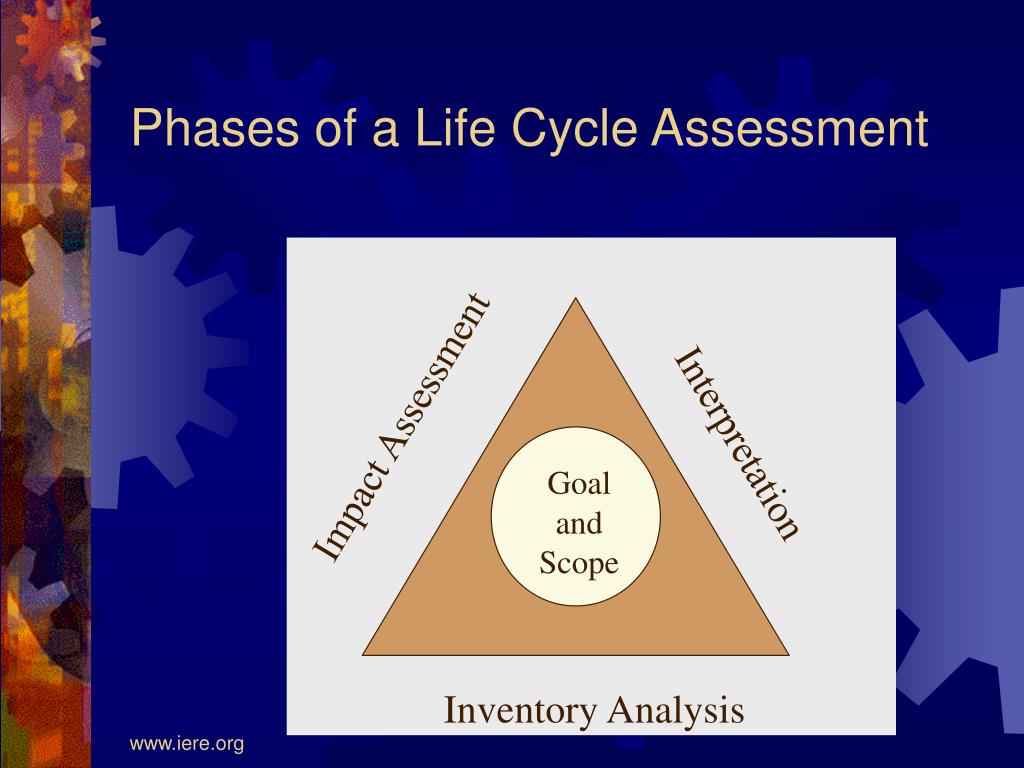 Phases of a Life Cycle Assessment

Impact Assessment

Interpretation

Goal and Scope

Inventory Analysis

www.iere.org